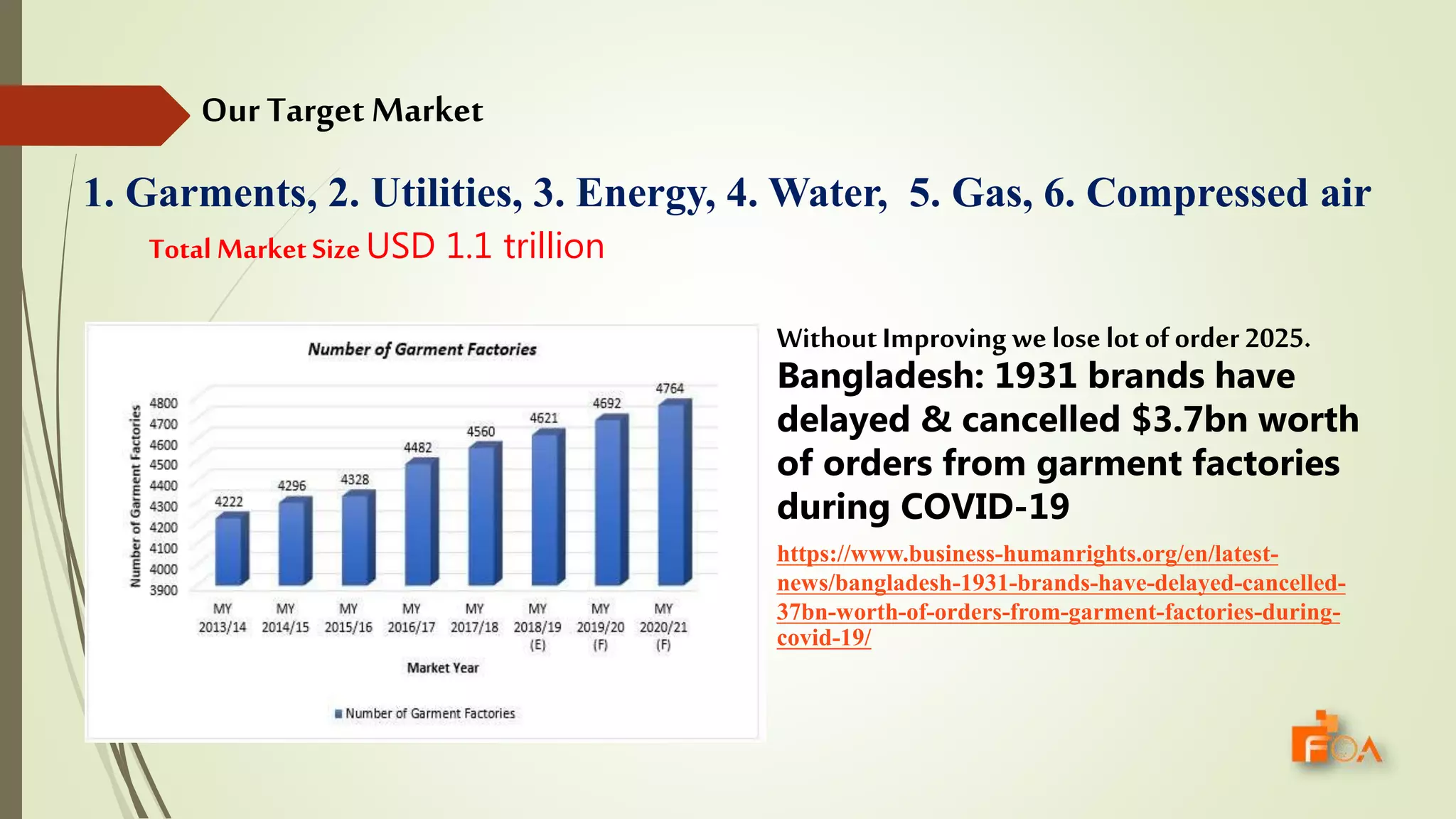 Our Target Market

1. Garments, 2. Utilities, 3. Energy, 4. Water, 5. Gas, 6. Compressed air

Total Market Size USD 1.1 trillion

Number of Garment Factories

Number of Garment Factories

4800
4700
4600
4500
4400
4300
4200
4100
4000
3900

4222
4296
4328
4482
4560
4621
4692
4764

MY 2013/14
MY 2014/15
MY 2015/16
MY 2016/17
MY 2017/18
MY 2018/19 (E)
MY 2019/20 (F)
MY 2020/21 (F)

Market Year

Number of Garment Factories

Without Improving we lose lot of order 2025.

Bangladesh: 1931 brands have delayed & cancelled $3.7bn worth of orders from garment factories during COVID-19

https://www.business-humanrights.org/en/latest-news/bangladesh-1931-brands-have-delayed-cancelled-37bn-worth-of-orders-from-garment-factories-during-covid-19/

FOA